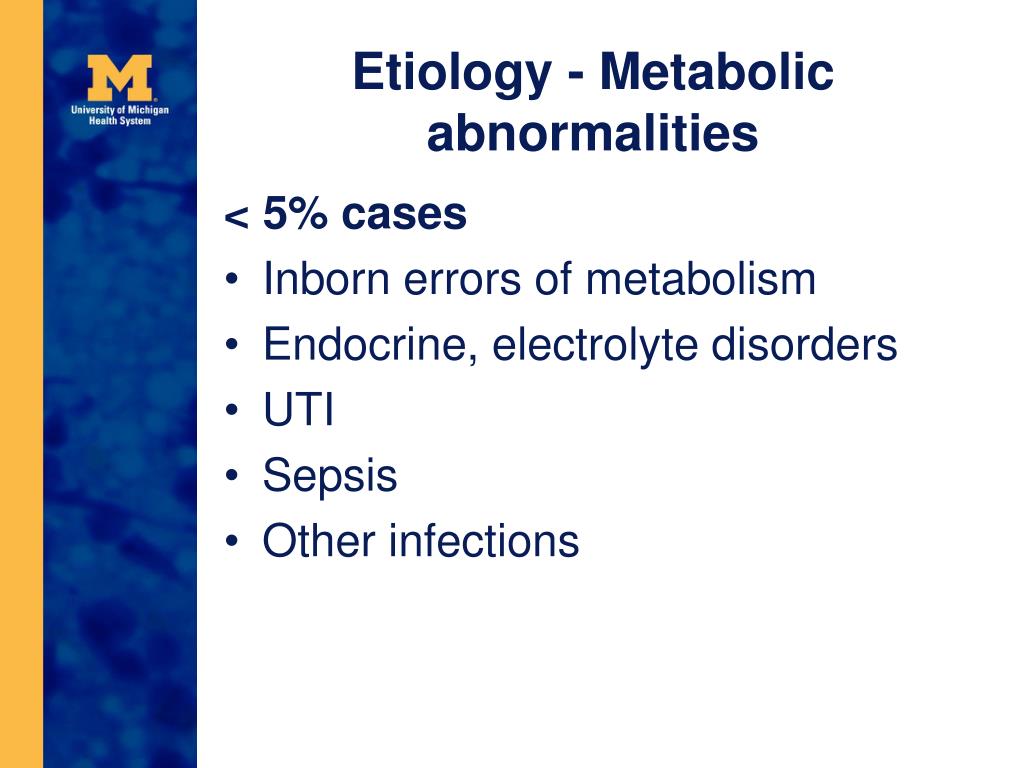 M
University of Michigan
Health System

Etiology - Metabolic abnormalities

< 5% cases
• Inborn errors of metabolism
• Endocrine, electrolyte disorders
• UTI
• Sepsis
• Other infections